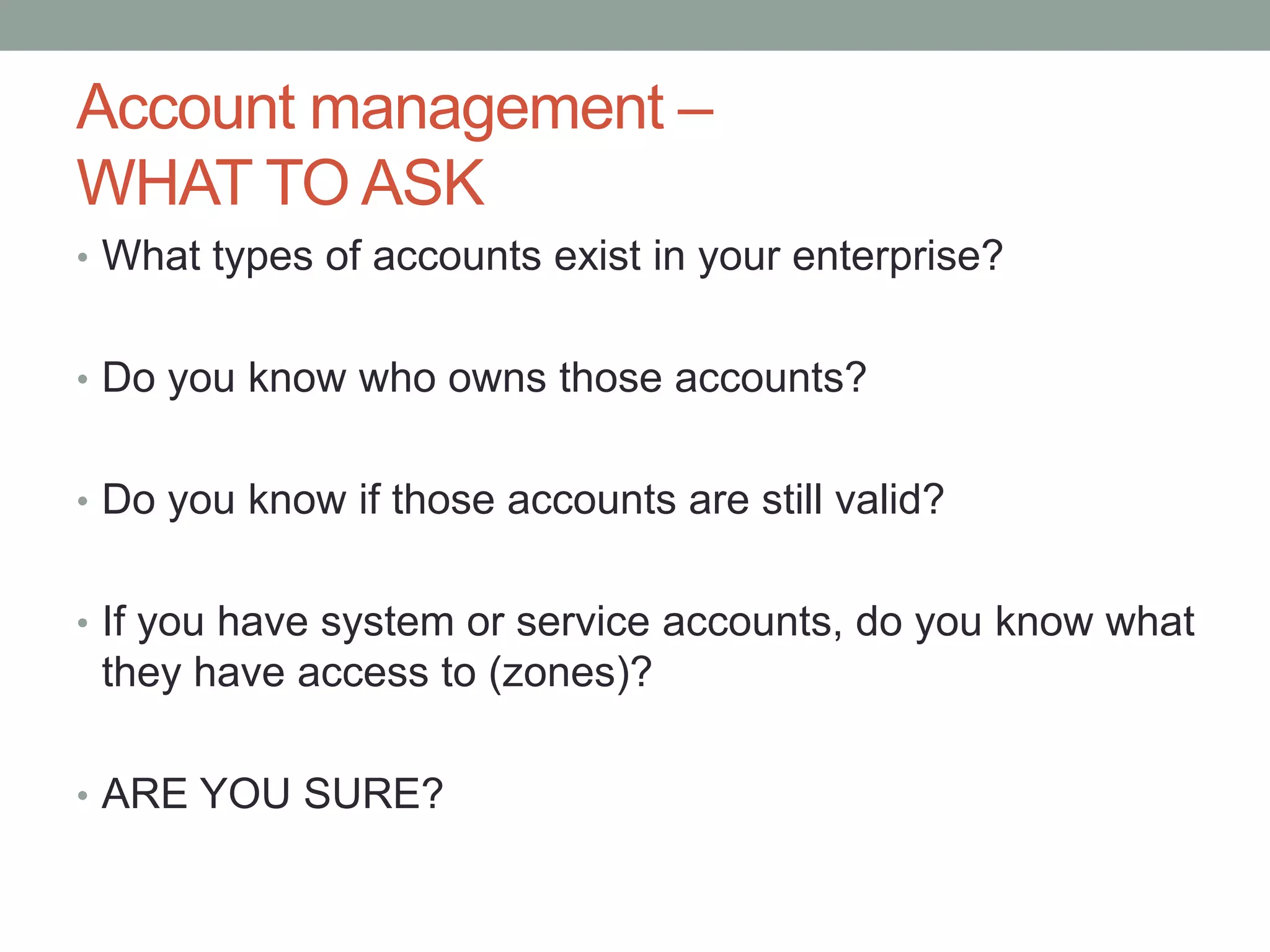 Account management –
WHAT TO ASK

• What types of accounts exist in your enterprise?

• Do you know who owns those accounts?

• Do you know if those accounts are still valid?

• If you have system or service accounts, do you know what they have access to (zones)?

• ARE YOU SURE?